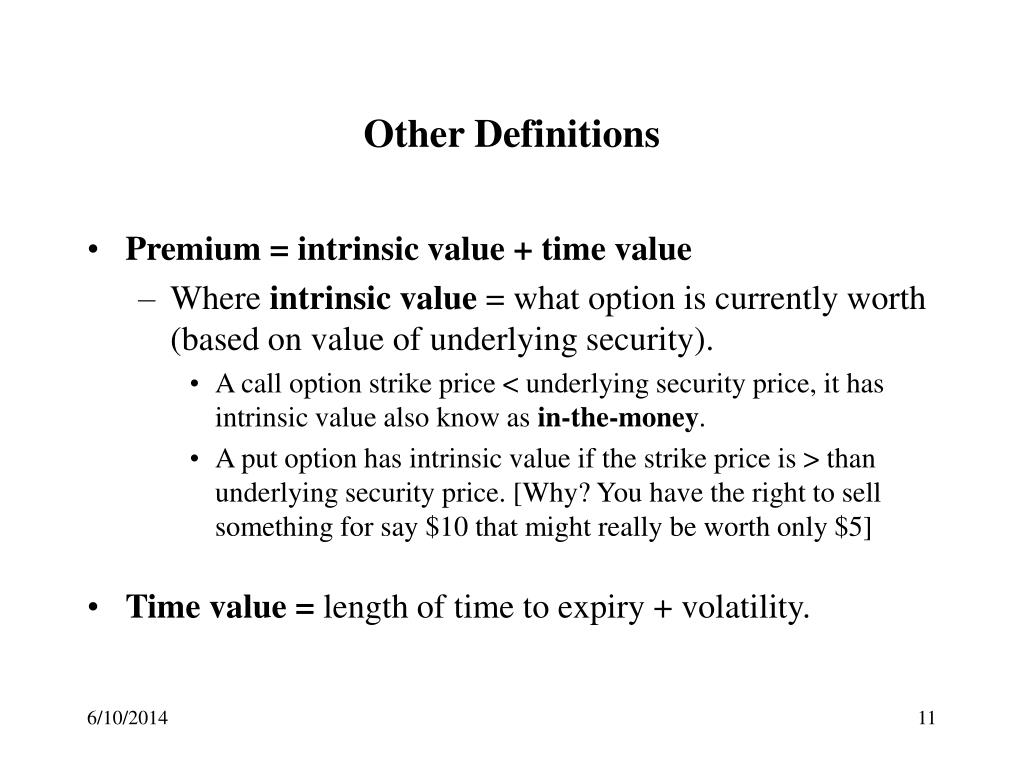 Other Definitions

• Premium = intrinsic value + time value
– Where intrinsic value = what option is currently worth (based on value of underlying security).
• A call option strike price < underlying security price, it has intrinsic value also know as in-the-money.
• A put option has intrinsic value if the strike price is > than underlying security price. [Why? You have the right to sell something for say \$10 that might really be worth only \$5]

• Time value = length of time to expiry + volatility.

6/10/2014

11